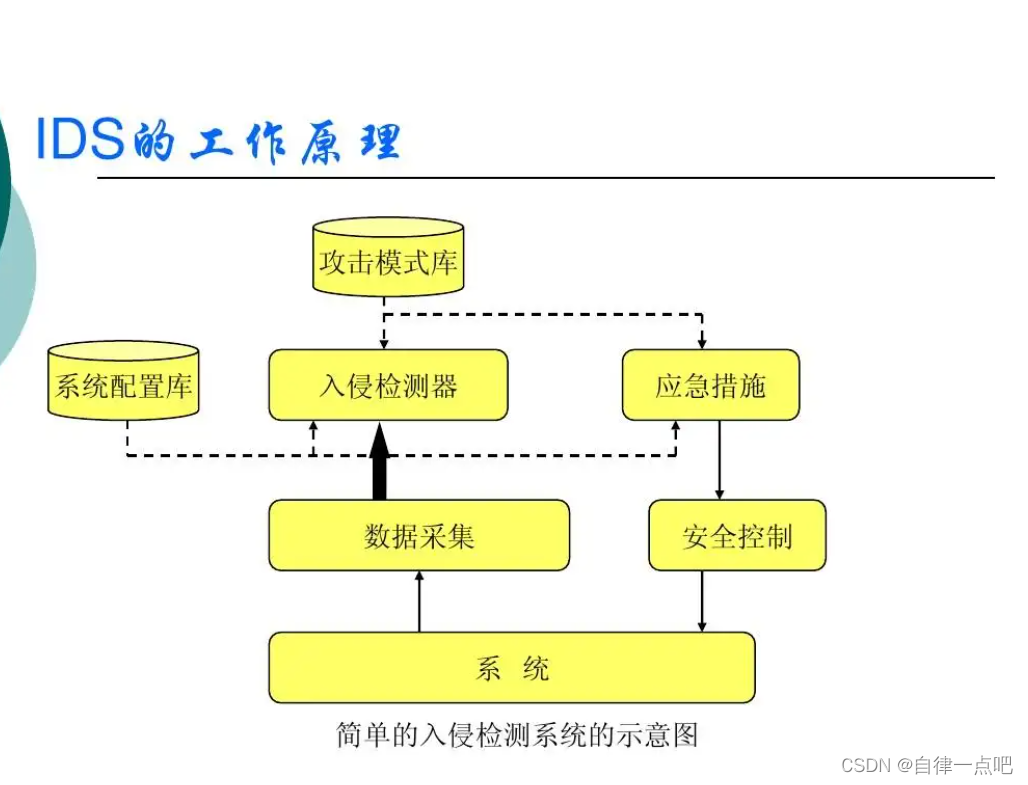 IDS的工作原理

攻击模式库

系统配置库

入侵检测器

应急措施

数据采集

安全控制

系 统

简单的入侵检测系统的示意图

CSDN @自律一点吧